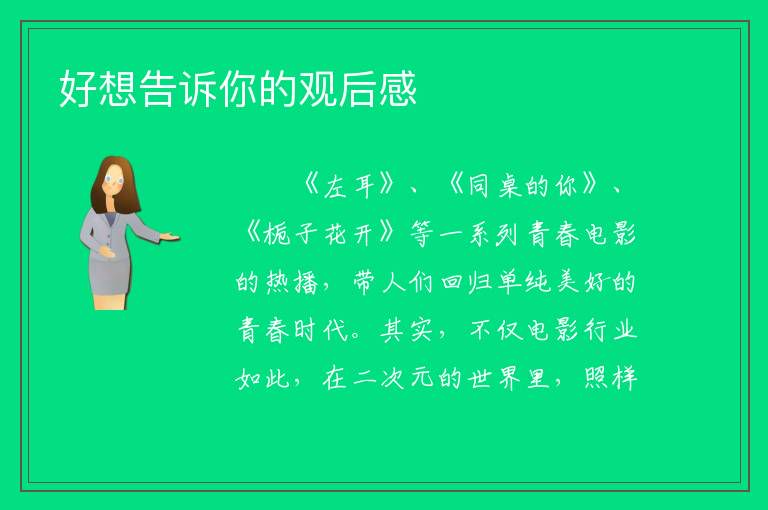 好想告诉你的观后感

《左耳》、《同桌的你》、《栀子花开》等一系列青春电影的热播，带人们回归单纯美好的青春时代。其实，不仅电影行业如此，在二次元的世界里，照样